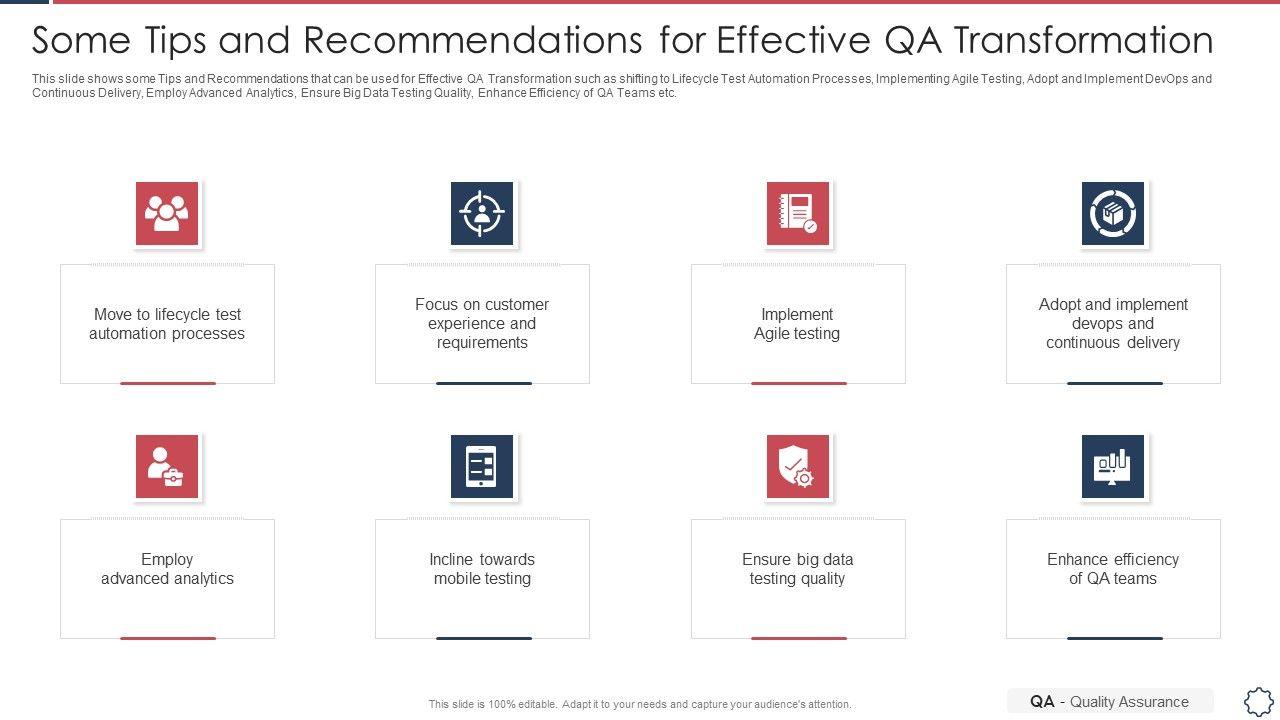 Some Tips and Recommendations for Effective QA Transformation

This slide shows some Tips and Recommendations that can be used for Effective QA Transformation such as shifting to Lifecycle Test Automation Processes, Implementing Agile Testing, Adopt and Implement DevOps and Continuous Delivery, Employ Advanced Analytics, Ensure Big Data Testing Quality, Enhance Efficiency of QA Teams etc.

Move to lifecycle test automation processes

Focus on customer experience and requirements

Implement Agile testing

Adopt and implement devops and continuous delivery

Employ advanced analytics

Incline towards mobile testing

Ensure big data testing quality

Enhance efficiency of QA teams

This slide is 100% editable. Adapt it to your needs and capture your audience's attention.

QA - Quality Assurance